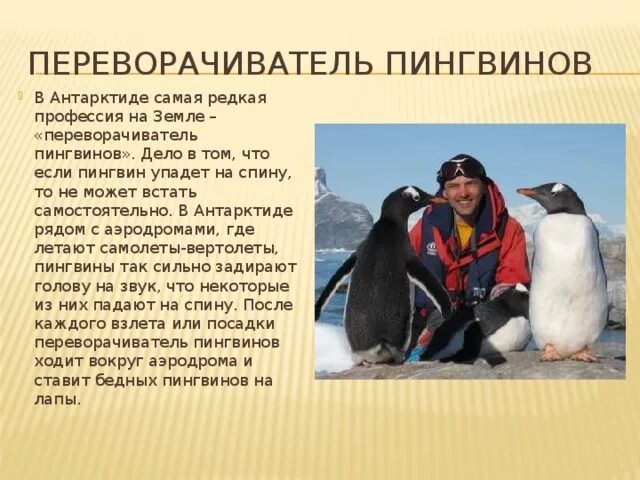 ПЕРЕВОРАЧИВАТЕЛЬ ПИНГВИНОВ

В Антарктиде самая редкая профессия на Земле – «переворачиватель пингвинов». Дело в том, что если пингвин упадет на спину, то не может встать самостоятельно. В Антарктиде рядом с аэродромами, где летают самолеты-вертолеты, пингвины так сильно задирают голову на звук, что некоторые из них падают на спину. После каждого взлета или посадки переворачиватель пингвинов ходит вокруг аэродрома и ставит бедных пингвинов на лапы.